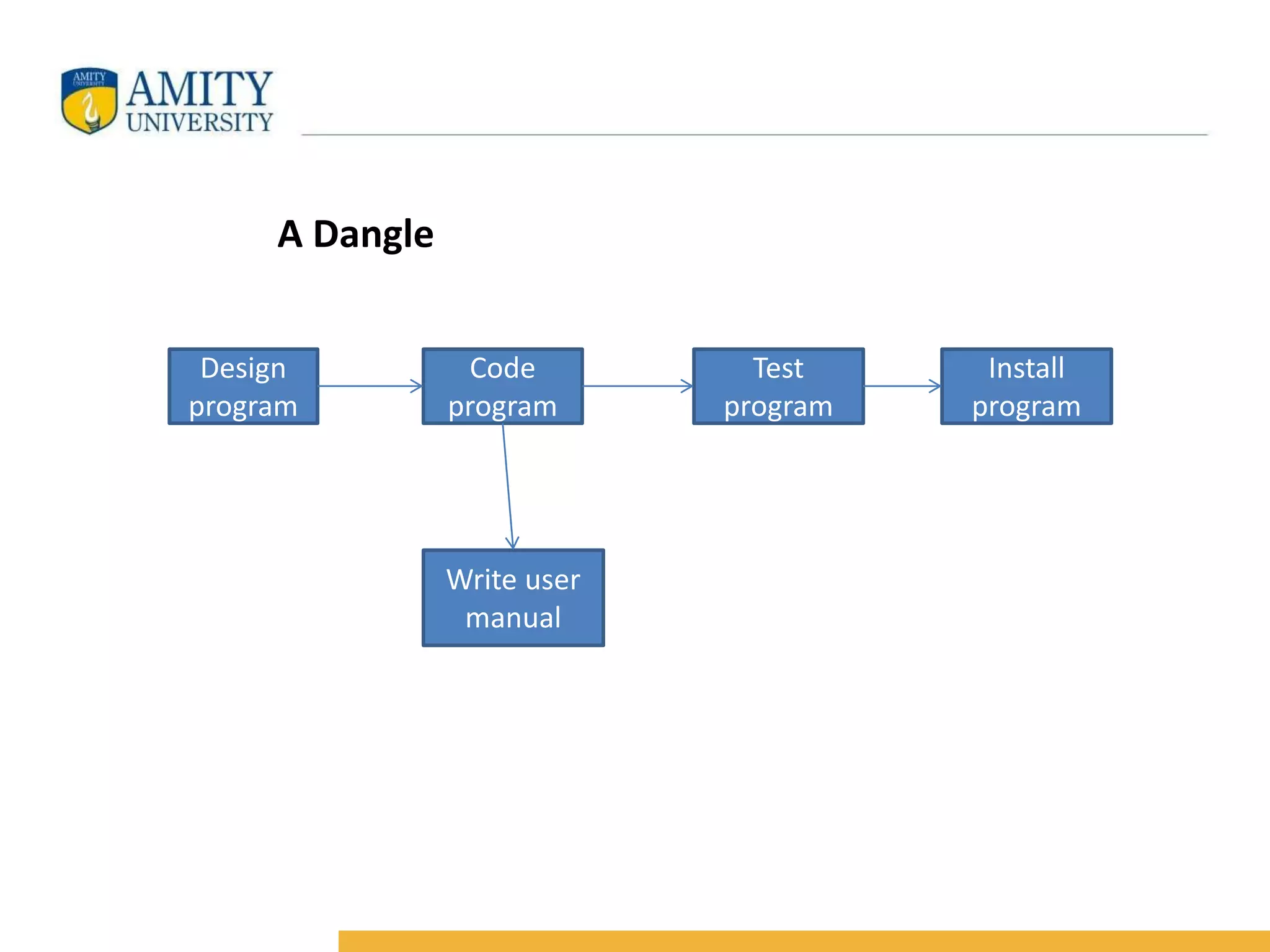 AMITY
UNIVERSITY

A Dangle

Design program

Code program

Test program

Install program

Write user manual